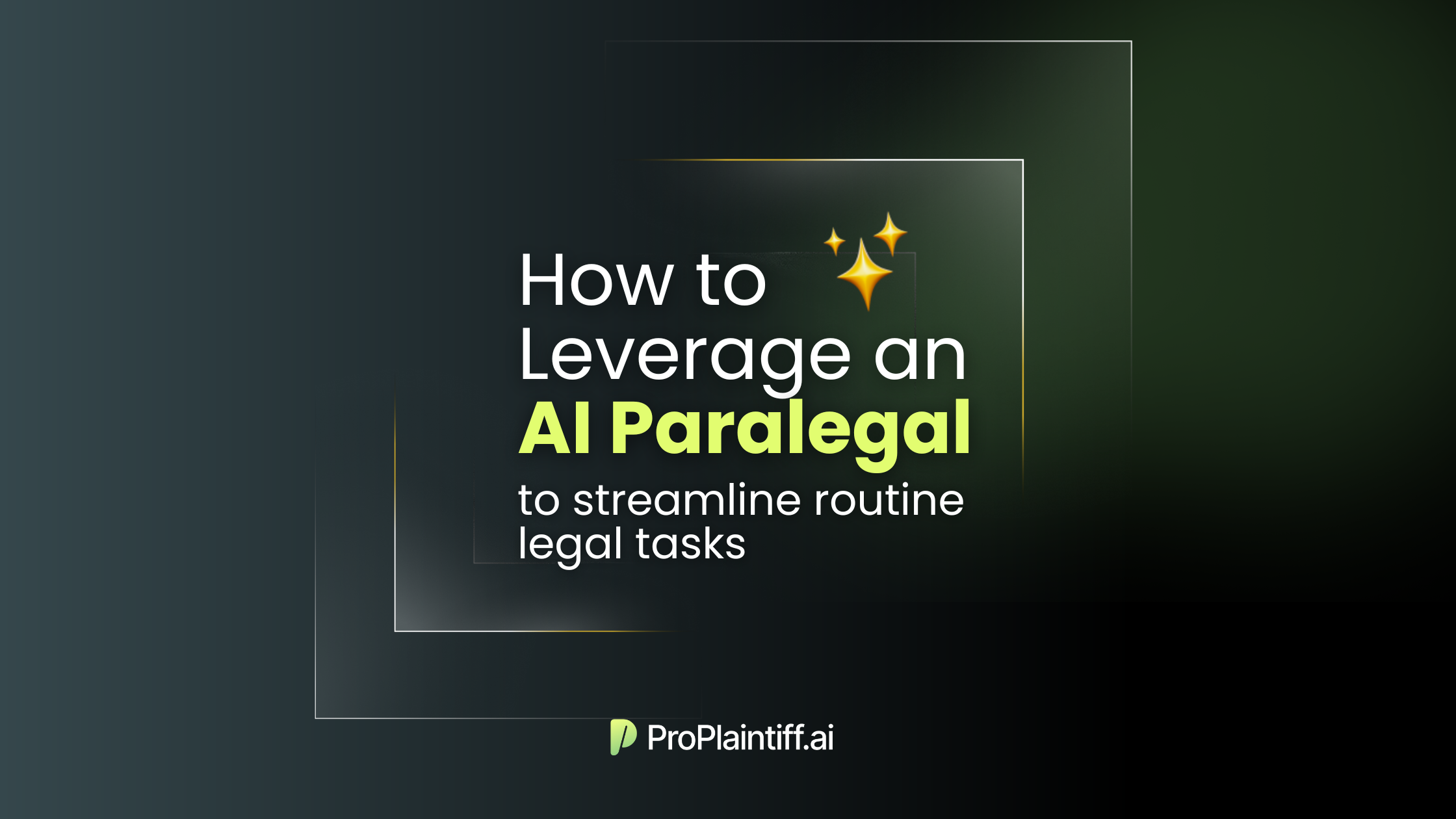 How to Leverage an AI Paralegal to streamline routine legal tasks

ProPlaintiff.ai